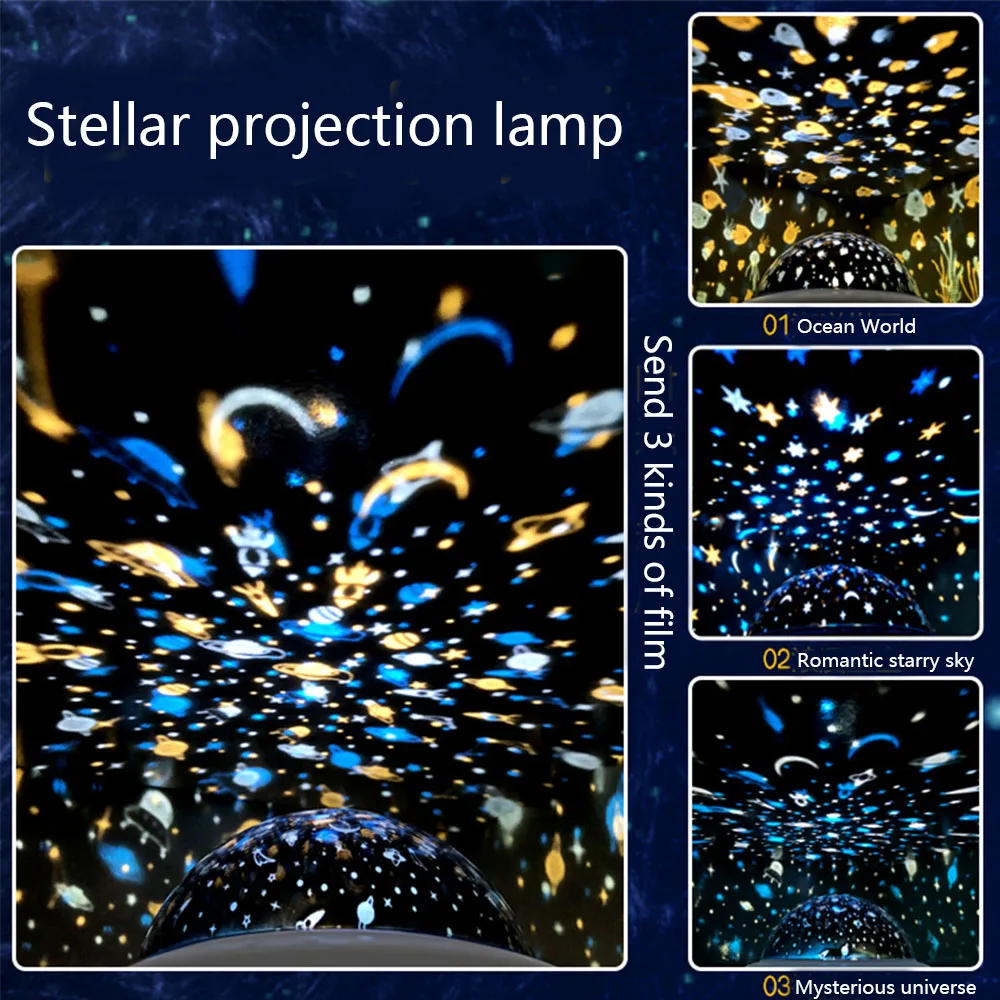 Stellar projection lamp

Send 3 kinds of film

01 Ocean World

02 Romantic starry sky

03 Mysterious universe